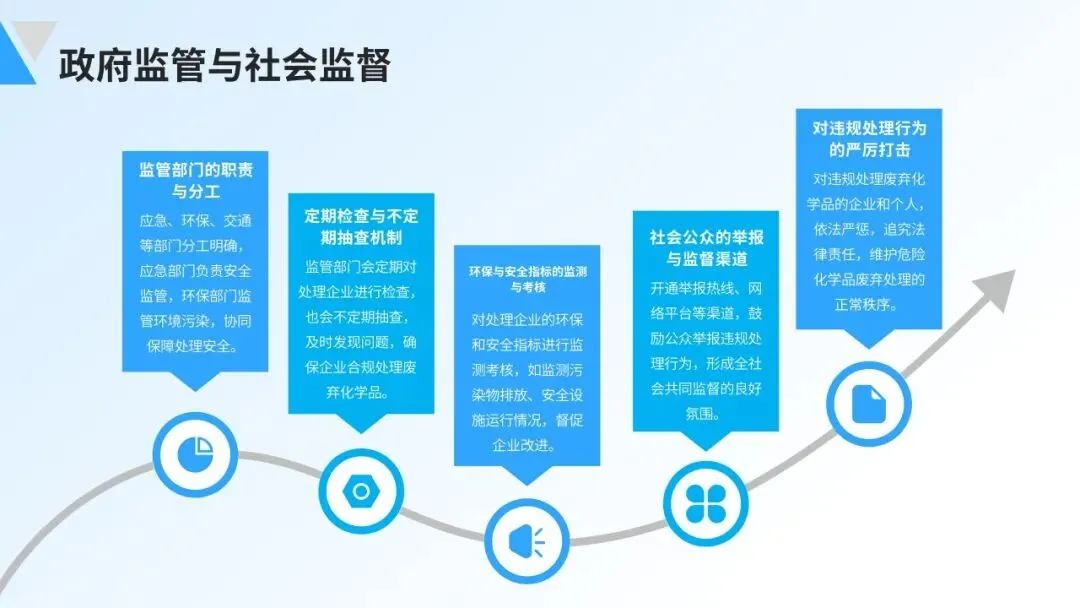 政府监管与社会监督

监管部门的职责与分工

应急、环保、交通等部门分工明确，应急部门负责安全监管，环保部门监管环境污染，协同保障处理安全。

定期检查与不定期抽查机制

监管部门会定期对处理企业进行检查，也会不定期抽查，及时发现问题，确保企业合规处理废弃化学品。

环保与安全指标的监测与考核

对处理企业的环保和安全指标进行监测考核，如监测污染物排放、安全设施运行情况，督促企业改进。

社会公众的举报与监督渠道

开通举报热线、网络平台等渠道，鼓励公众举报违规处理行为，形成全社会共同监督的良好氛围。

对违规处理行为的严厉打击

对违规处理废弃化学品的企业和个人，依法严惩，追究法律责任，维护危险化学品废弃处理的正常秩序。